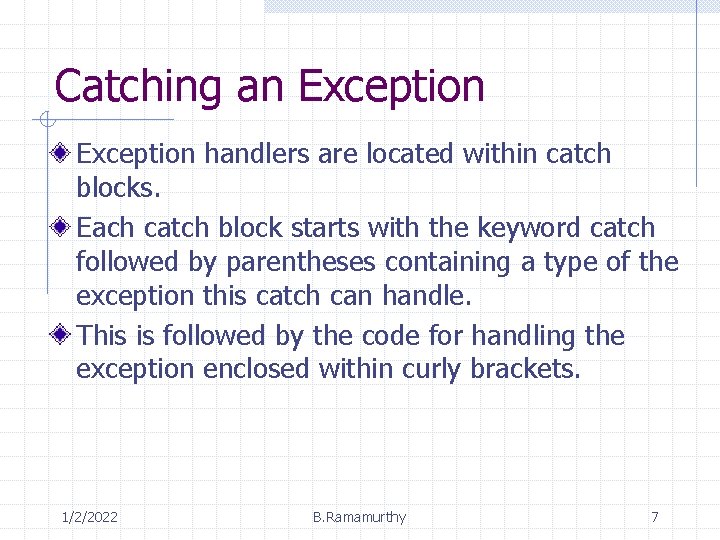 Catching an Exception

Exception handlers are located within catch blocks.

Each catch block starts with the keyword catch followed by parentheses containing a type of the exception this catch can handle.

This is followed by the code for handling the exception enclosed within curly brackets.

1/2/2022

B.Ramamurthy

7